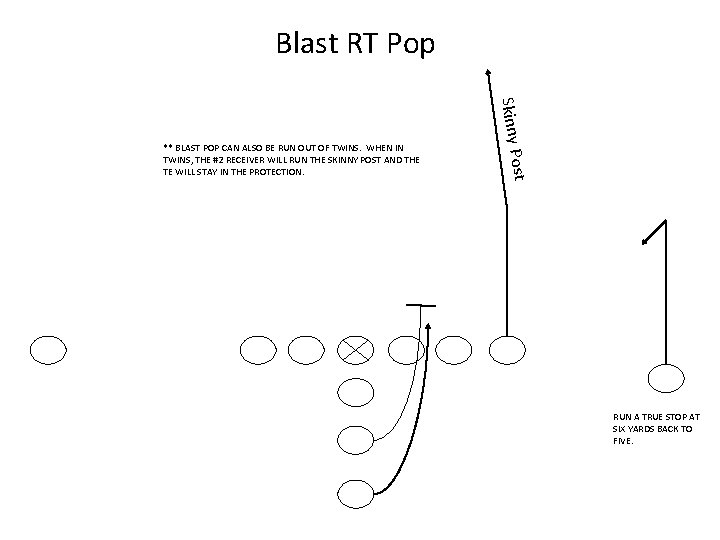 Blast RT Pop

** BLAST POP CAN ALSO BE RUN OUT OF TWINS. WHEN IN TWINS, THE #2 RECEIVER WILL RUN THE SKINNY POST AND THE TE WILL STAY IN THE PROTECTION.

Skinny Post

RUN A TRUE STOP AT SIX YARDS BACK TO FIVE.